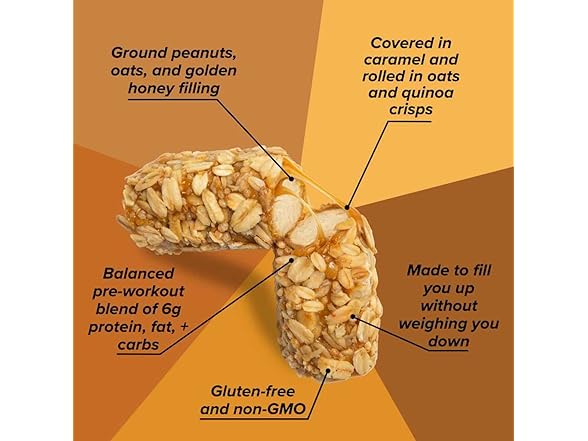 Ground peanuts, oats, and golden honey filling

Covered in caramel and rolled in oats and quinoa crisps

Balanced pre-workout blend of 6g protein, fat, + carbs

Made to fill you up without weighing you down

Gluten-free and non-GMO